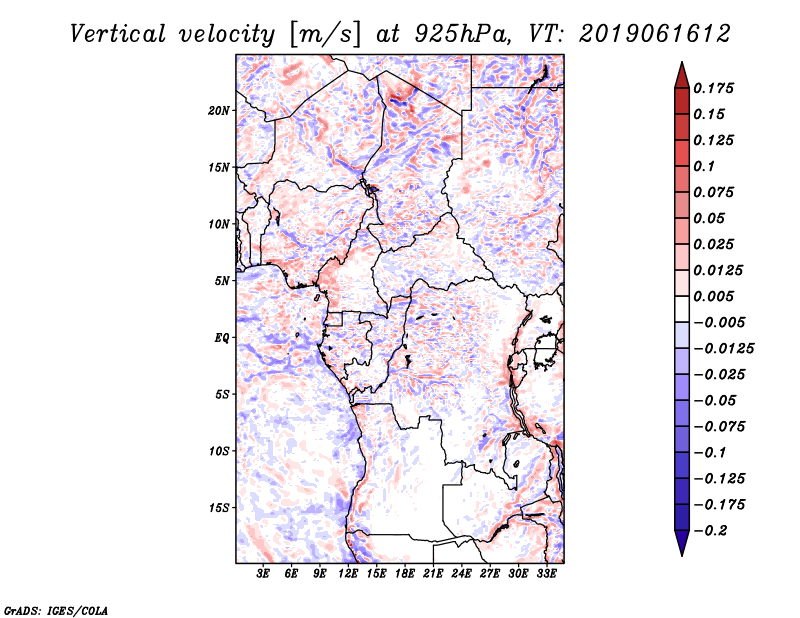 Vertical velocity [m/s] at 925hPa, VT: 2019061612

20N
15N
10N
5N
EQ
5S
10S
15S

3E 6E 9E 12E 15E 18E 21E 24E 27E 30E 33E

0.175
0.15
0.125
0.1
0.075
0.05
0.025
0.0125
0.005
−0.005
−0.0125
−0.025
−0.05
−0.075
−0.1
−0.125
−0.175
−0.2

GrADS: IGES/COLA